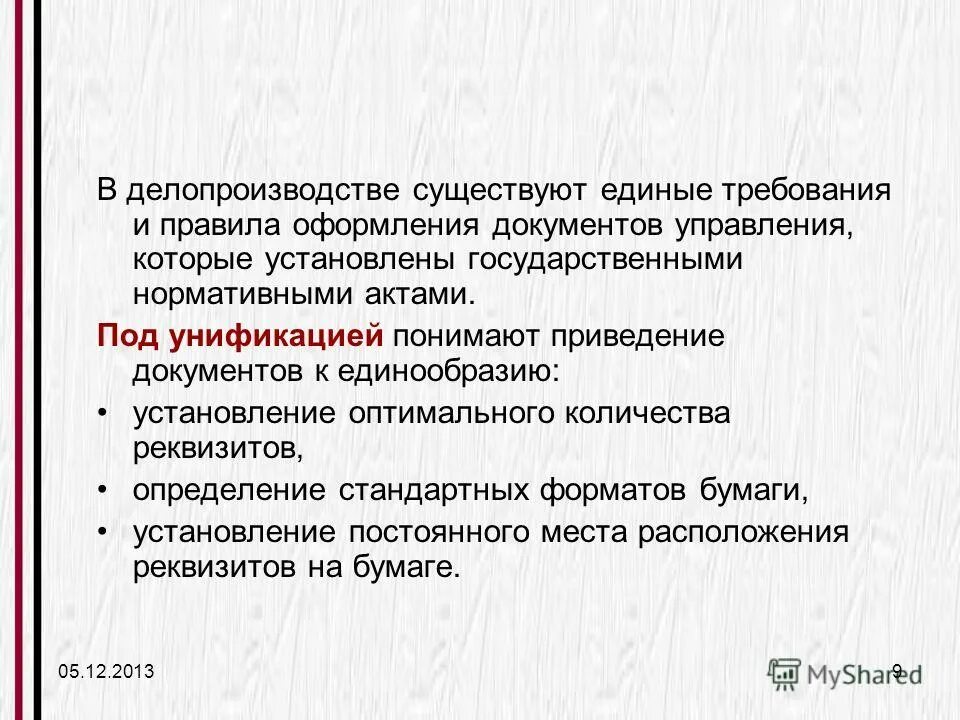 В делопроизводстве существуют единые требования и правила оформления документов управления, которые установлены государственными нормативными актами.

Под унификацией понимают приведение документов к единообразию:

• установление оптимального количества реквизитов,

• определение стандартных форматов бумаги,

• установление постоянного места расположения реквизитов на бумаге.

05.12.2013

9

MyShared